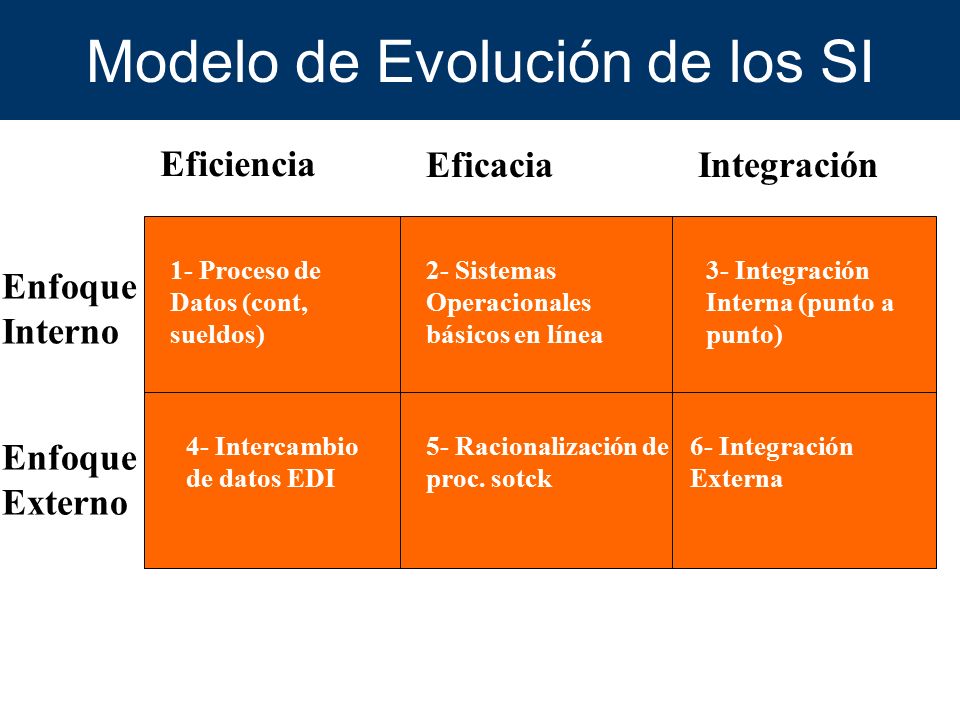 Modelo de Evolución de los SI

| | Eficiencia | Eficacia | Integración |
|---|---|---|---|
| Enfoque Interno | 1- Proceso de Datos (cont, sueldos) | 2- Sistemas Operacionales básicos en línea | 3- Integración Interna (punto a punto) |
| Enfoque Externo | 4- Intercambio de datos EDI | 5- Racionalización de proc. sotck | 6- Integración Externa |